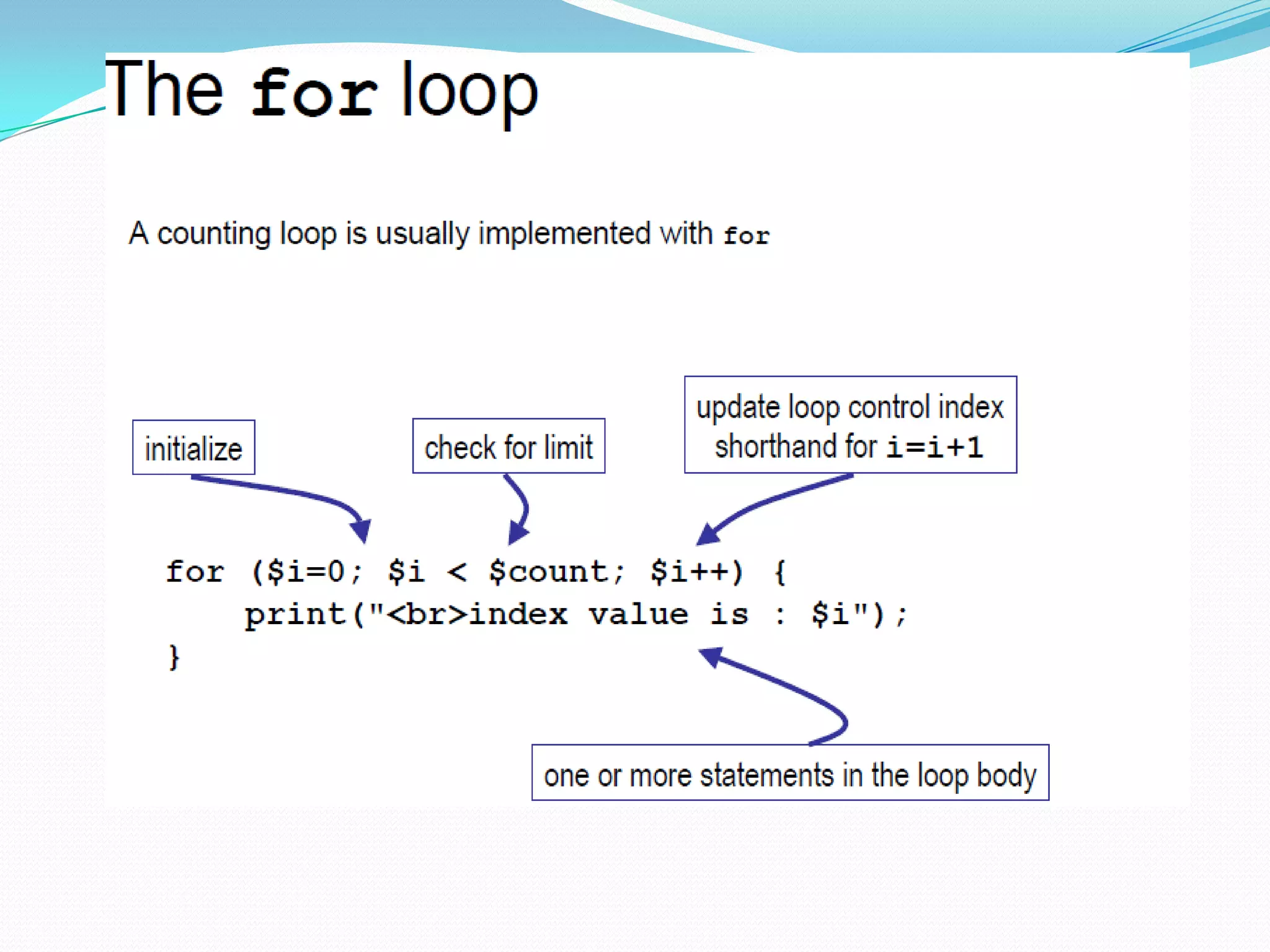 The for loop

A counting loop is usually implemented with for

initialize

check for limit

update loop control index shorthand for i=i+1

for ($i=0; $i < $count; $i++) {
    print("<br>index value is : $i");
}

one or more statements in the loop body